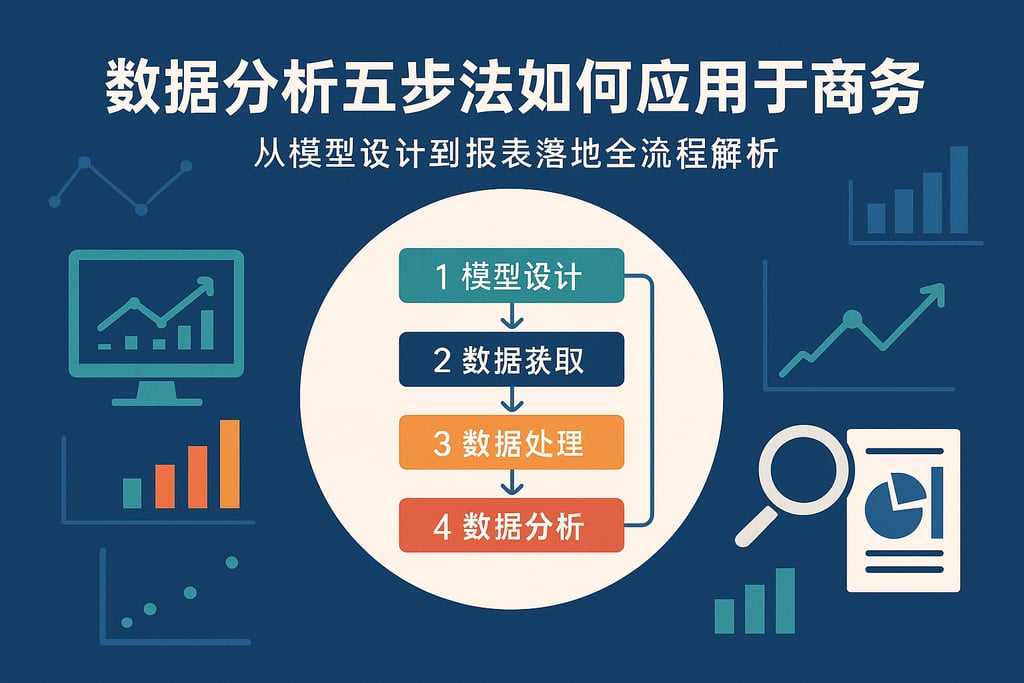 数据分析五步法如何应用于商务

从模型设计到报表落地全流程解析

1 模型设计

2 数据获取

3 数据处理

4 数据分析